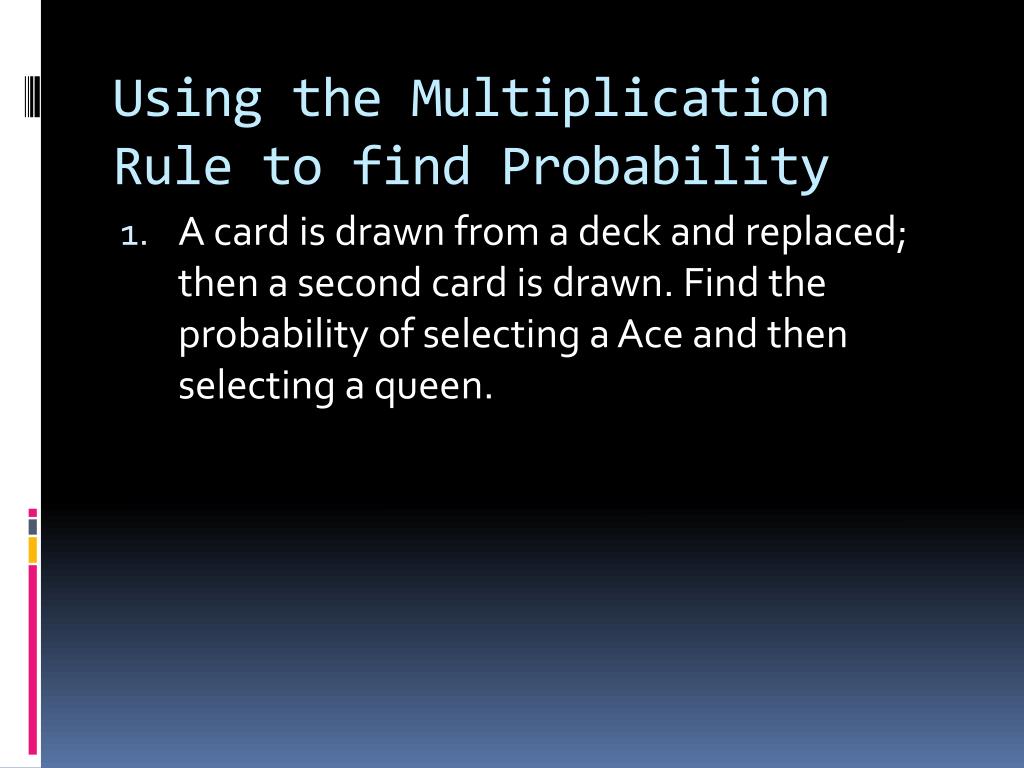 Using the Multiplication Rule to find Probability

1. A card is drawn from a deck and replaced; then a second card is drawn. Find the probability of selecting a Ace and then selecting a queen.